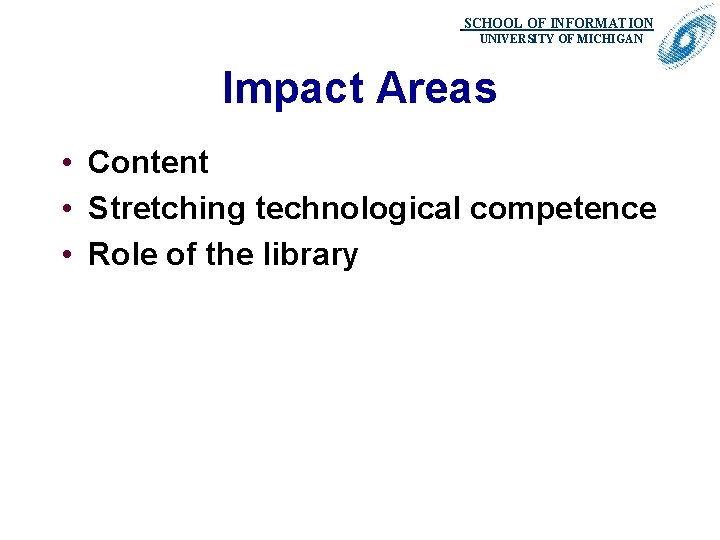 SCHOOL OF INFORMATION
UNIVERSITY OF MICHIGAN

Impact Areas

• Content
• Stretching technological competence
• Role of the library